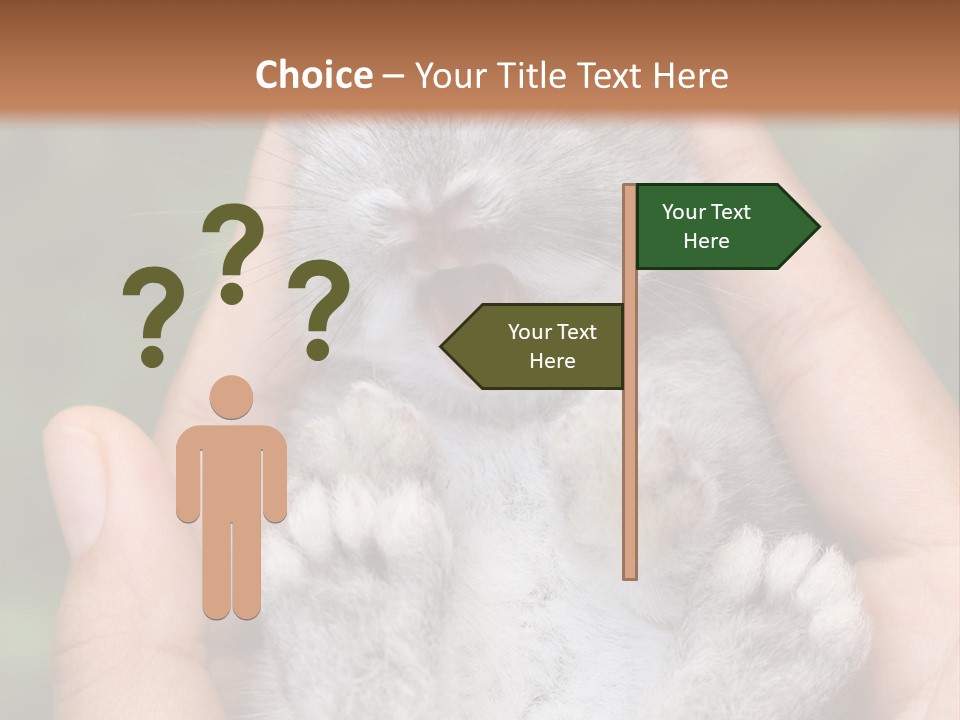 Choice – Your Title Text Here

?
?
?

Your Text Here

Your Text Here